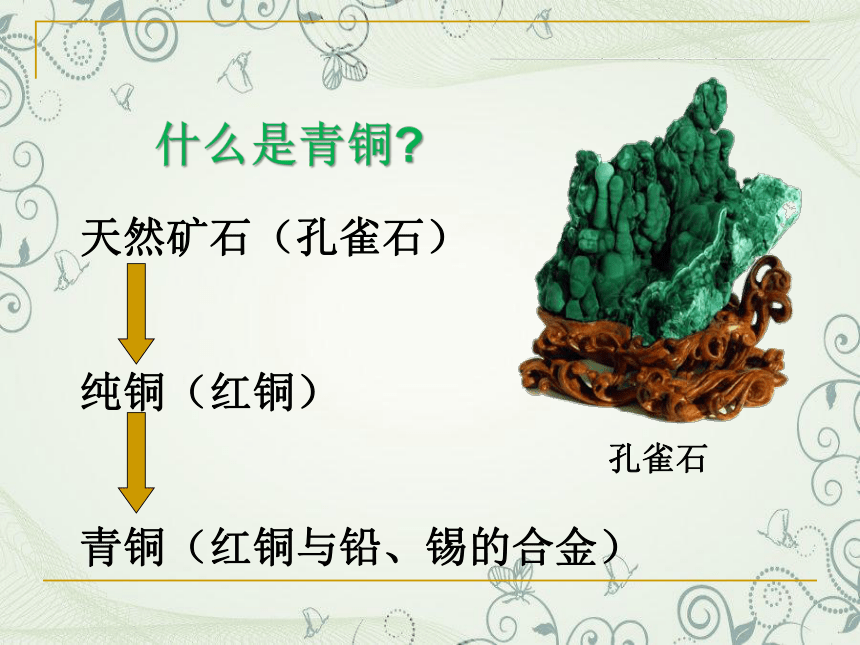 什么是青铜?

天然矿石（孔雀石）

纯铜（红铜）

青铜（红铜与铅、锡的合金）

孔雀石